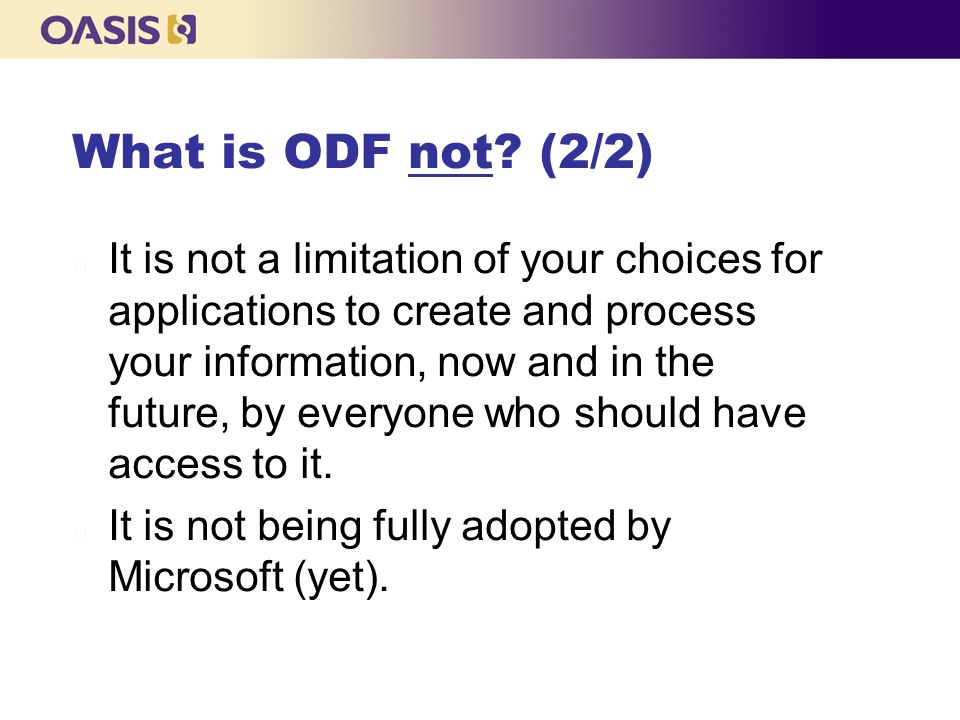 OASIS

What is ODF not? (2/2)

It is not a limitation of your choices for applications to create and process your information, now and in the future, by everyone who should have access to it.

It is not being fully adopted by Microsoft (yet).